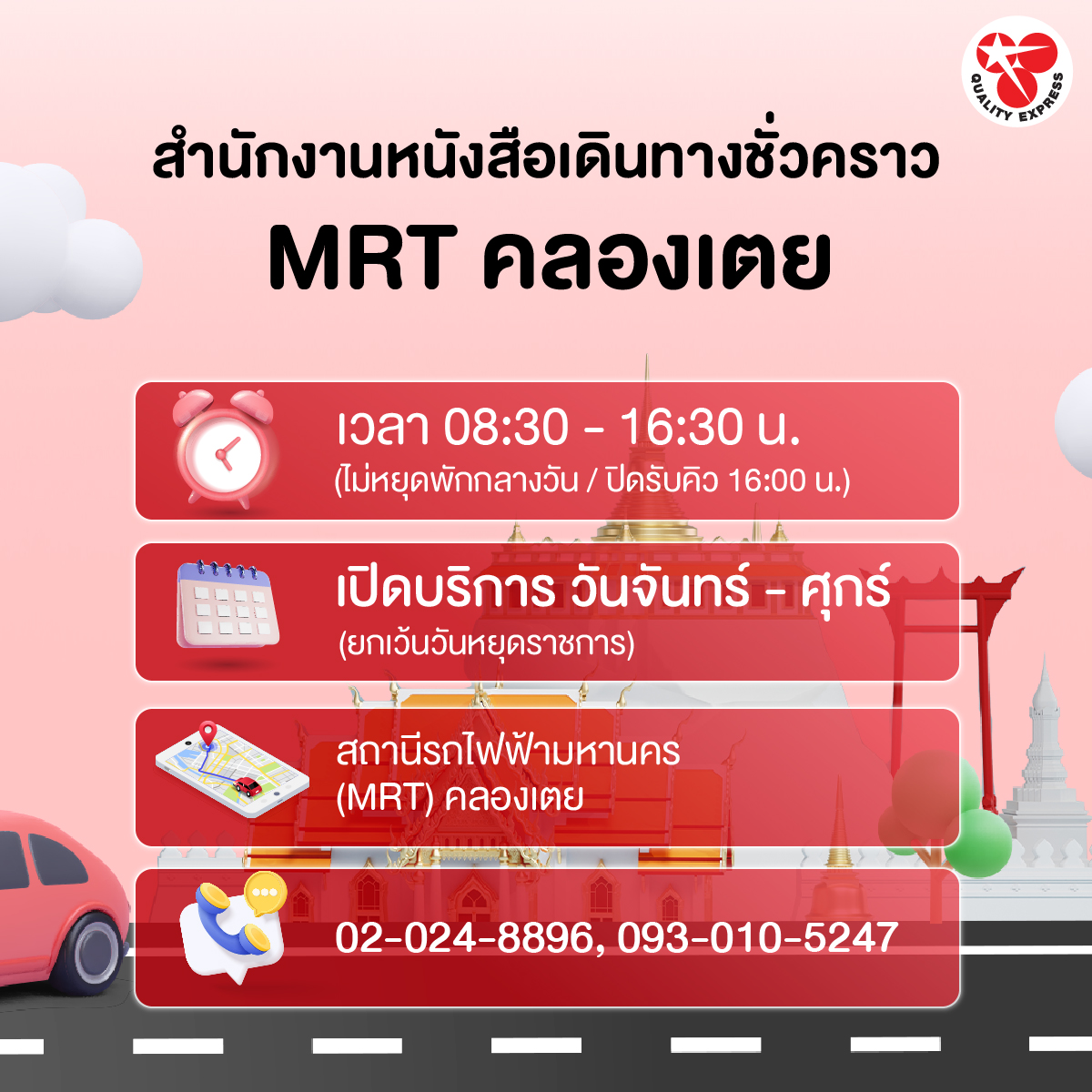 QUALITY EXPRESS

สำนักงานหนังสือเดินทางชั่วคราว
MRT คลองเตย

เวลา 08:30 - 16:30 น.
(ไม่หยุดพักกลางวัน / ปิดรับคิว 16:00 น.)

เปิดบริการ วันจันทร์ - ศุกร์
(ยกเว้นวันหยุดราชการ)

สถานีรถไฟฟ้ามหานคร
(MRT) คลองเตย

02-024-8896, 093-010-5247